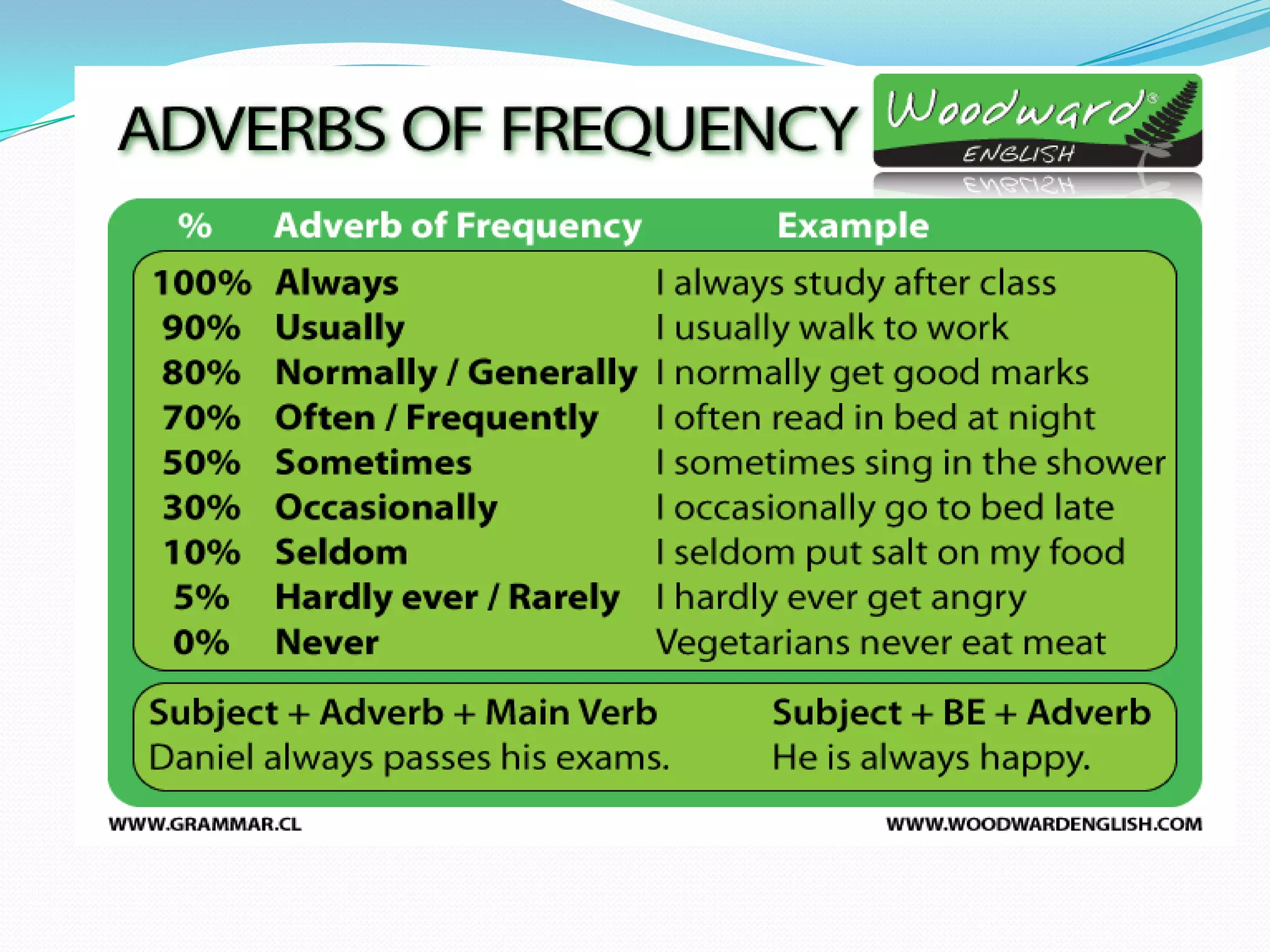 ADVERBS OF FREQUENCY

Woodward® ENGLISH

| % | Adverb of Frequency | Example |
|---|---|---|
| 100% | Always | I always study after class |
| 90% | Usually | I usually walk to work |
| 80% | Normally / Generally | I normally get good marks |
| 70% | Often / Frequently | I often read in bed at night |
| 50% | Sometimes | I sometimes sing in the shower |
| 30% | Occasionally | I occasionally go to bed late |
| 10% | Seldom | I seldom put salt on my food |
| 5% | Hardly ever / Rarely | I hardly ever get angry |
| 0% | Never | Vegetarians never eat meat |

Subject + Adverb + Main Verb
Daniel always passes his exams.

Subject + BE + Adverb
He is always happy.

WWW.GRAMMAR.CL

WWW.WOODWARDENGLISH.COM